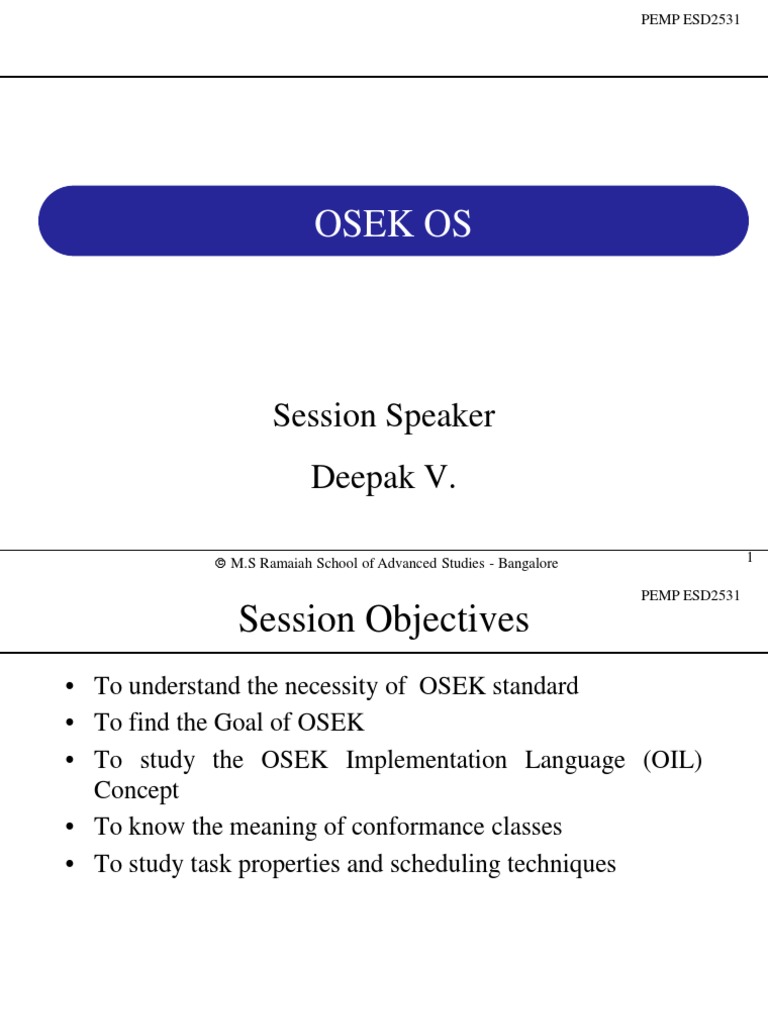 PEMP ESD2531

OSEK OS

Session Speaker

Deepak V.

© M.S Ramaiah School of Advanced Studies - Bangalore

1

PEMP ESD2531

Session Objectives

• To understand the necessity of OSEK standard
• To find the Goal of OSEK
• To study the OSEK Implementation Language (OIL) Concept
• To know the meaning of conformance classes
• To study task properties and scheduling techniques